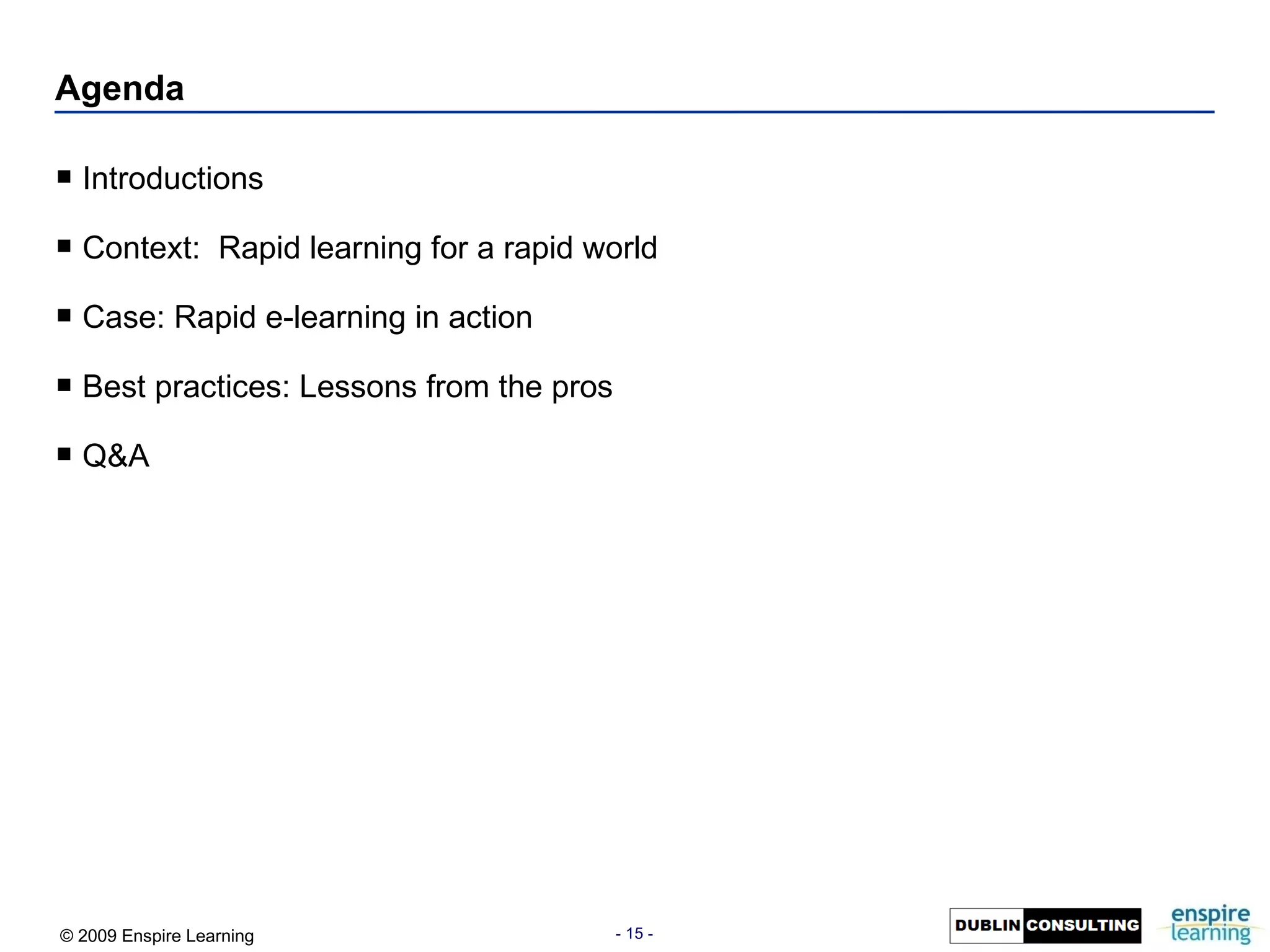 Agenda

■ Introductions

■ Context: Rapid learning for a rapid world

■ Case: Rapid e-learning in action

■ Best practices: Lessons from the pros

■ Q&A

© 2009 Enspire Learning

- 15 -

DUBLIN CONSULTING

enspire learning